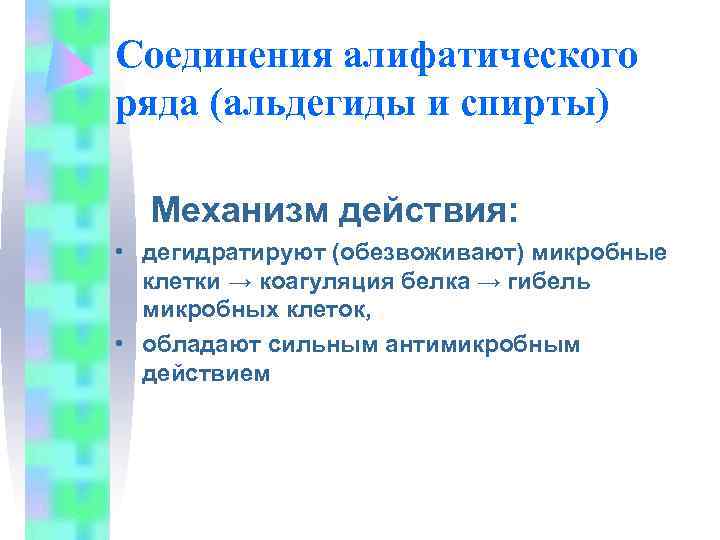 Соединения алифатического ряда (альдегиды и спирты)

Механизм действия:

• дегидратируют (обезвоживают) микробные клетки → коагуляция белка → гибель микробных клеток,
• обладают сильным антимикробным действием